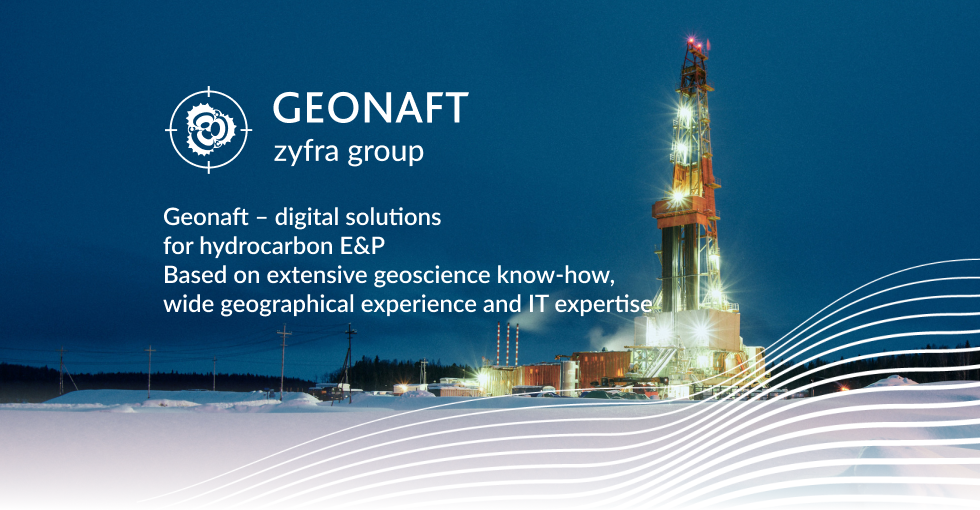 GEONAFT
zyfra group

Geonaft – digital solutions
for hydrocarbon E&P
Based on extensive geoscience know-how,
wide geographical experience and IT expertise